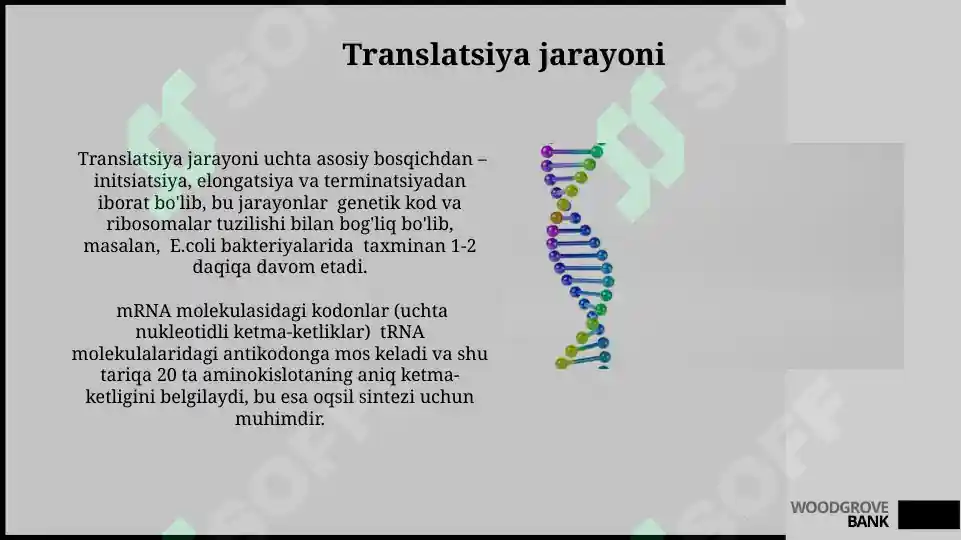 Translatsiya jarayoni

Translatsiya jarayoni uchta asosiy bosqichdan – initsiatsiya, elongatsiya va terminatsiyadan iborat bo'lib, bu jarayonlar genetik kod va ribosomalar tuzilishi bilan bog'liq bo'lib, masalan, E.coli bakteriyalarida taxminan 1-2 daqiqa davom etadi.

mRNA molekulasidagi kodonlar (uchta nukleotidli ketma-ketliklar) tRNA molekulalaridagi antikodonga mos keladi va shu tariqa 20 ta aminokislotaning aniq ketma-ketligini belgilaydi, bu esa oqsil sintezi uchun muhimdir.

SOFF

WOODGROVE BANK